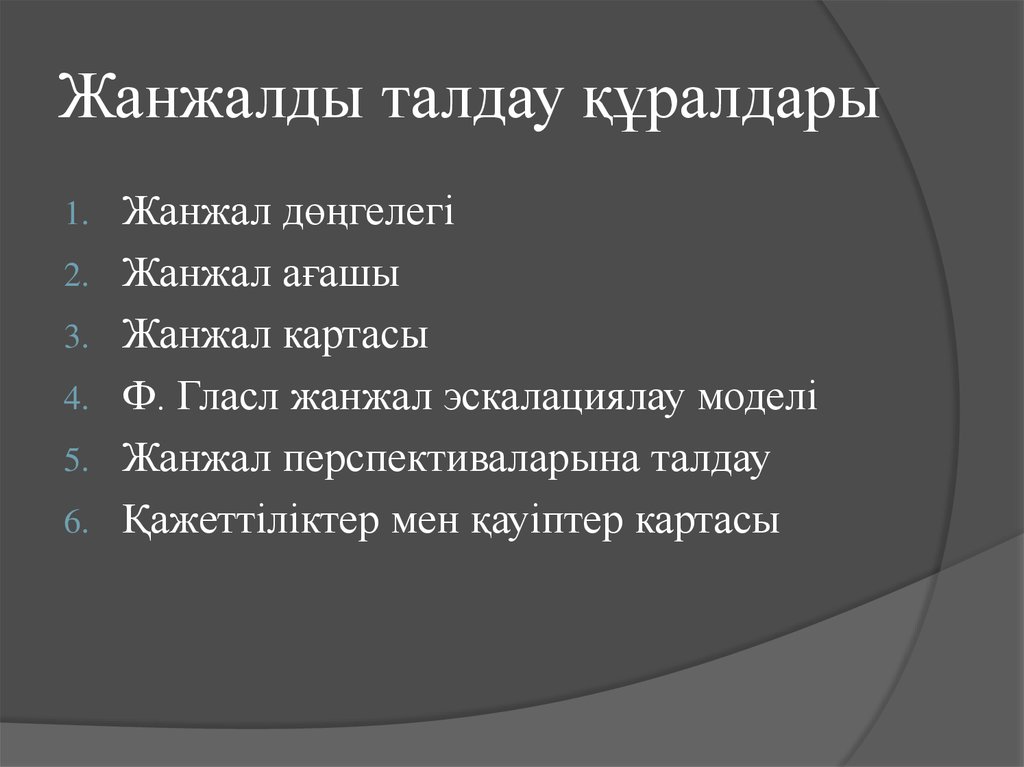 Жанжалды талдау құралдары

1. Жанжал дөңгелегі
2. Жанжал ағашы
3. Жанжал картасы
4. Ф. Гласл жанжал эскалациялау моделі
5. Жанжал перспективаларына талдау
6. Қажеттіліктер мен қауіптер картасы